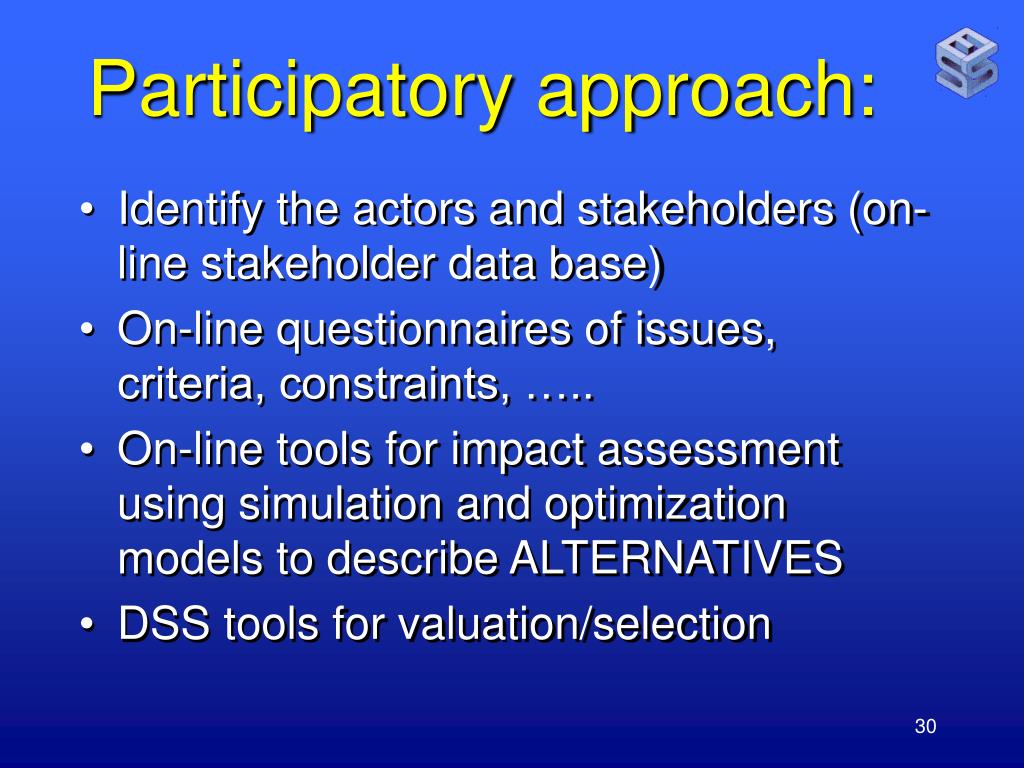 Participatory approach:

• Identify the actors and stakeholders (on-line stakeholder data base)
• On-line questionnaires of issues, criteria, constraints, …..
• On-line tools for impact assessment using simulation and optimization models to describe ALTERNATIVES
• DSS tools for valuation/selection

30